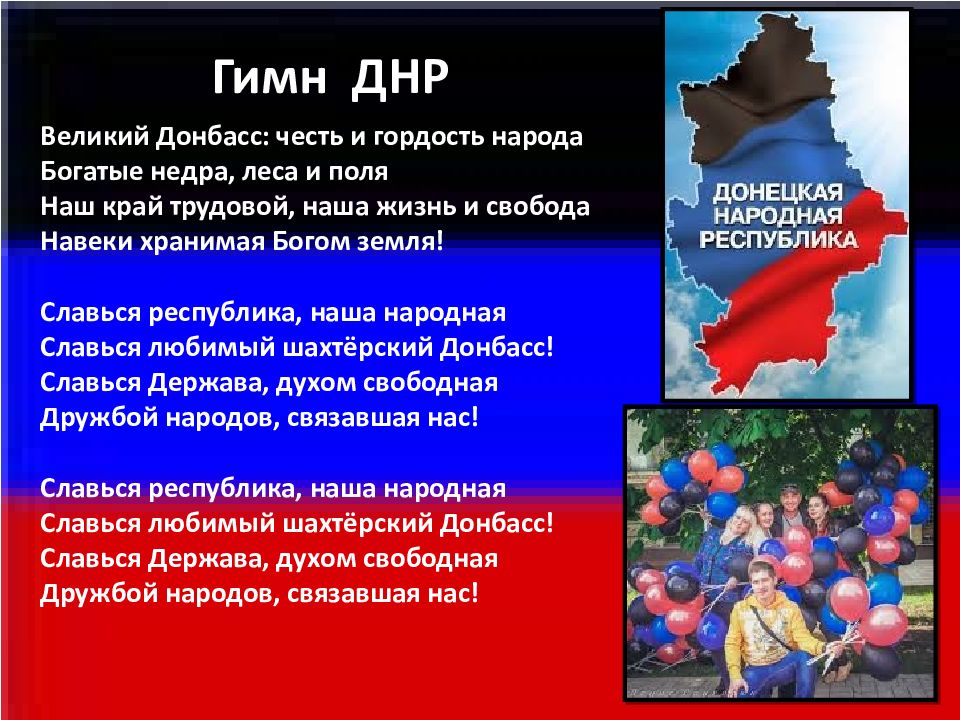 Гимн ДНР

Великий Донбасс: честь и гордость народа
Богатые недра, леса и поля
Наш край трудовой, наша жизнь и свобода
Навеки хранимая Богом земля!

Славься республика, наша народная
Славься любимый шахтёрский Донбасс!
Славься Держава, духом свободная
Дружбой народов, связавшая нас!

Славься республика, наша народная
Славься любимый шахтёрский Донбасс!
Славься Держава, духом свободная
Дружбой народов, связавшая нас!

ДОНЕЦКАЯ НАРОДНАЯ РЕСПУБЛИКА